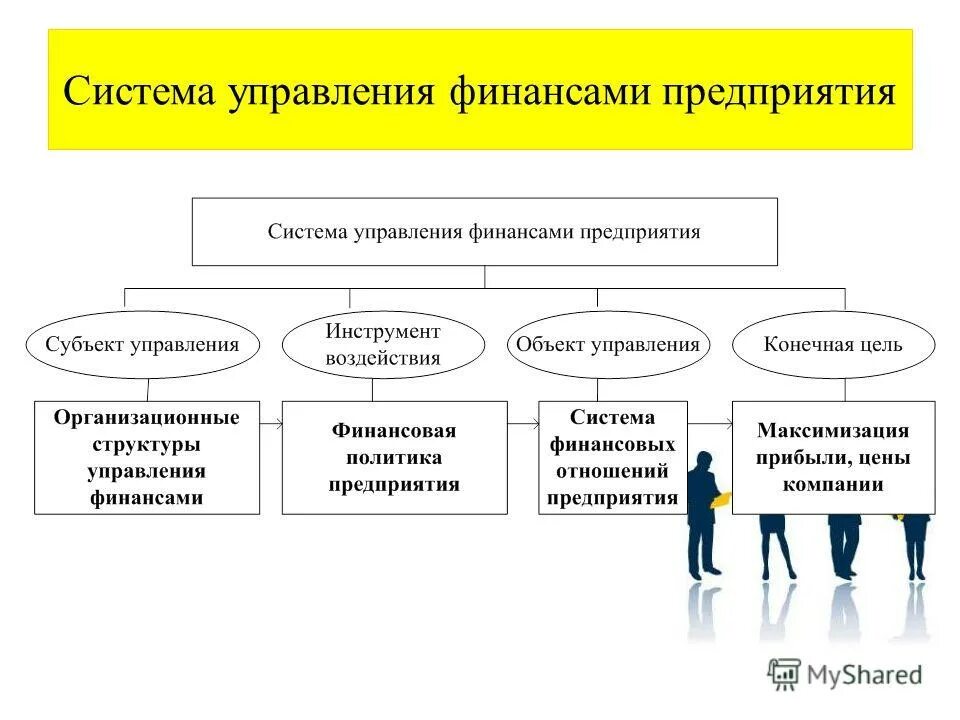 Система управления финансами предприятия

Система управления финансами предприятия

Субъект управления

Инструмент воздействия

Объект управления

Конечная цель

Организационные структуры управления финансами

Финансовая политика предприятия

Система финансовых отношений предприятия

Максимизация прибыли, цены компании

MyShared